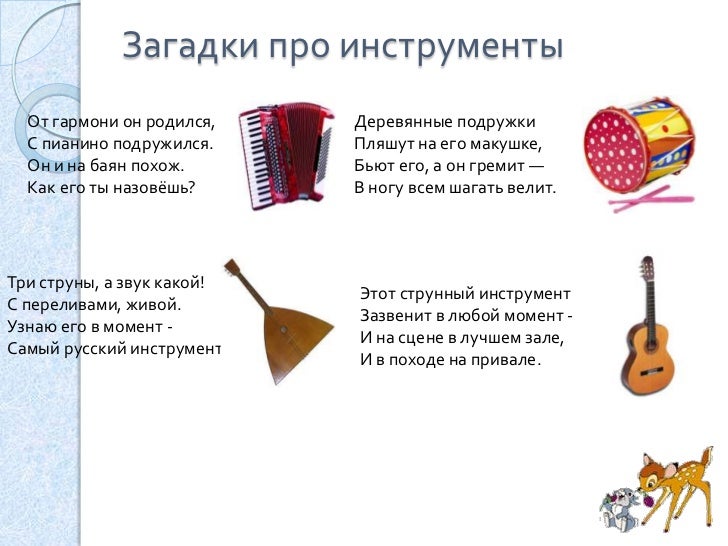 Загадки про инструменты

От гармони он родился,
С пианино подружился.
Он и на баян похож.
Как его ты назовёшь?

Деревянные подружки
Пляшут на его макушке,
Бьют его, а он гремит —
В ногу всем шагать велит.

Три струны, а звук какой!
С переливами, живой.
Узнаю его в момент -
Самый русский инструмент

Этот струнный инструмент
Зазвенит в любой момент -
И на сцене в лучшем зале,
И в походе на привале.